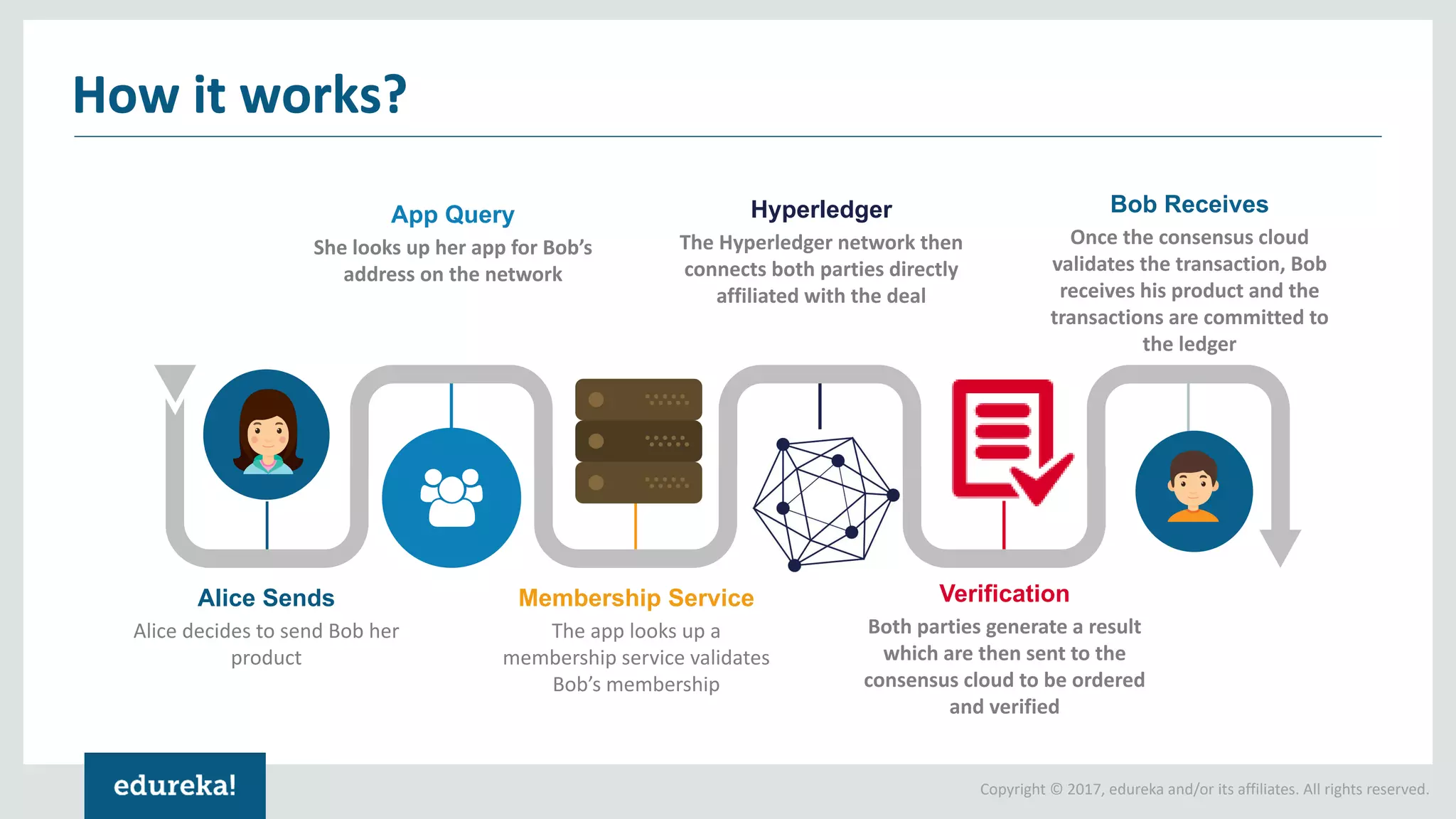 How it works?

App Query
She looks up her app for Bob's address on the network

Hyperledger
The Hyperledger network then connects both parties directly affiliated with the deal

Bob Receives
Once the consensus cloud validates the transaction, Bob receives his product and the transactions are committed to the ledger

Alice Sends
Alice decides to send Bob her product

Membership Service
The app looks up a membership service validates Bob's membership

Verification
Both parties generate a result which are then sent to the consensus cloud to be ordered and verified

edureka!

Copyright © 2017, edureka and/or its affiliates. All rights reserved.